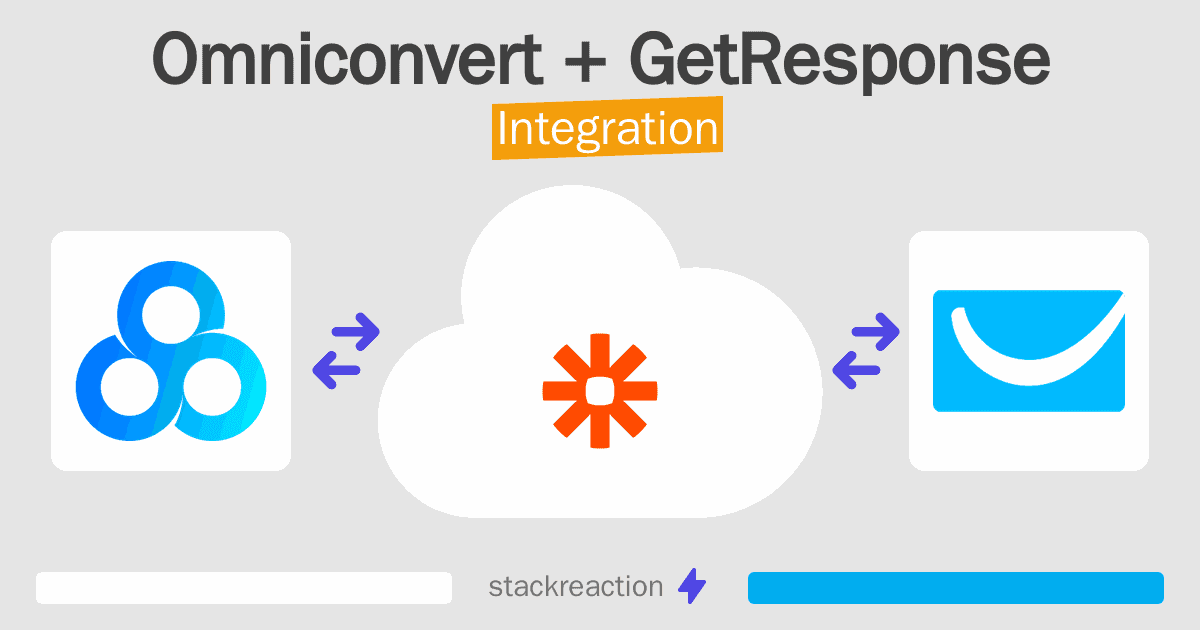 Omniconvert + GetResponse
Integration

stackreaction